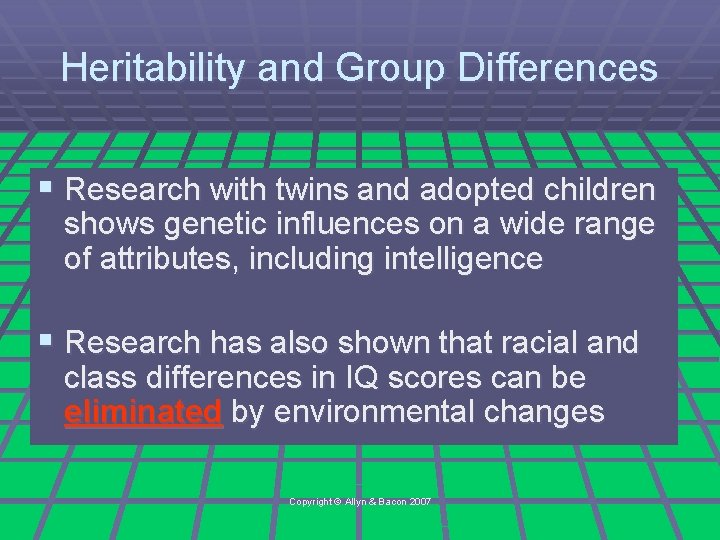 Heritability and Group Differences

▪ Research with twins and adopted children shows genetic influences on a wide range of attributes, including intelligence

▪ Research has also shown that racial and class differences in IQ scores can be eliminated by environmental changes

Copyright © Allyn & Bacon 2007